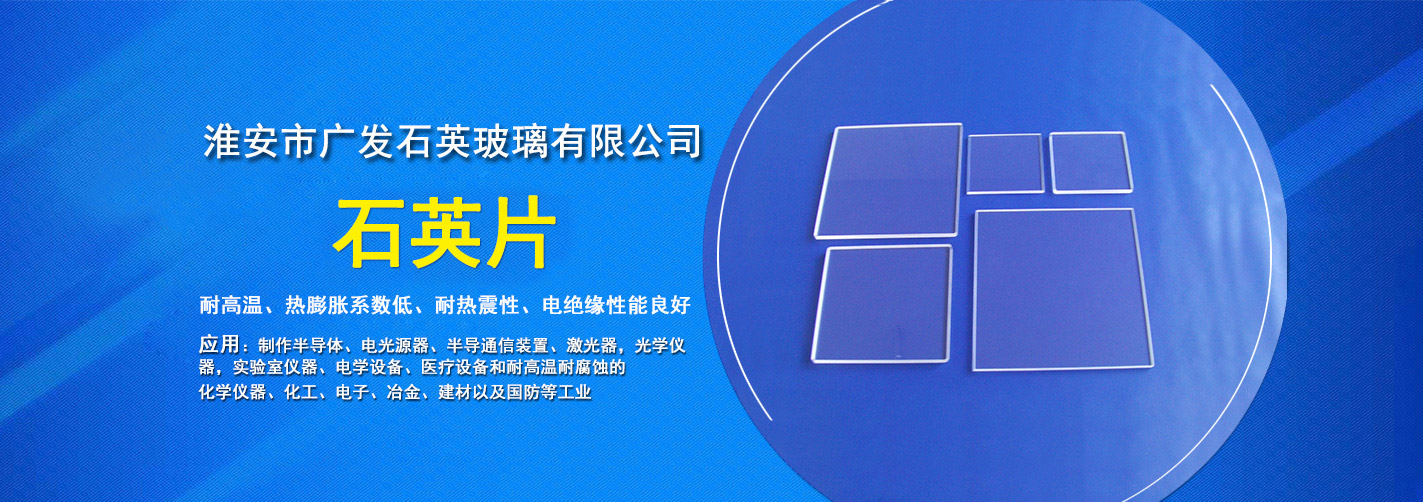 淮安市广发石英玻璃有限公司

石英片

耐高温、热膨胀系数低、耐热震性、电绝缘性能良好

应用：制作半导体、电光源器、半导通信装置、激光器，光学仪器，实验室仪器、电学设备、医疗设备和耐高温耐腐蚀的化学仪器、化工、电子、冶金、建材以及国防等工业